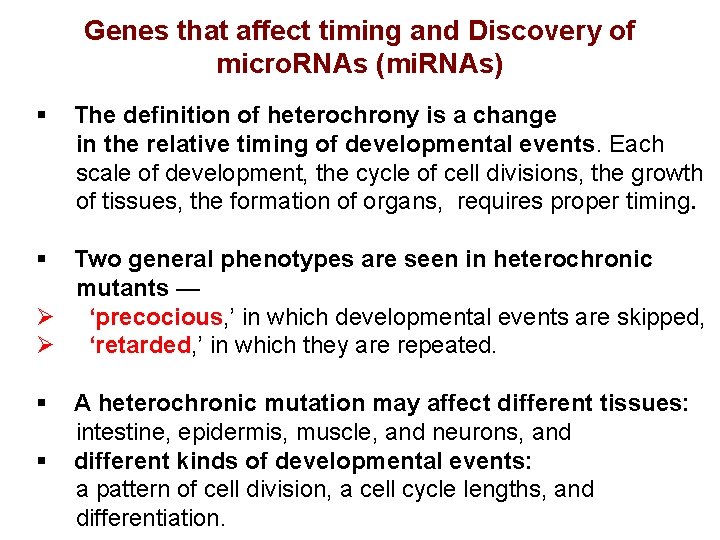 Genes that affect timing and Discovery of microRNAs (miRNAs)

▪ The definition of heterochrony is a change in the relative timing of developmental events. Each scale of development, the cycle of cell divisions, the growth of tissues, the formation of organs, requires proper timing.

▪ Two general phenotypes are seen in heterochronic mutants —
➢ ‘precocious,’ in which developmental events are skipped,
➢ ‘retarded,’ in which they are repeated.

▪ A heterochronic mutation may affect different tissues: intestine, epidermis, muscle, and neurons, and
▪ different kinds of developmental events: a pattern of cell division, a cell cycle lengths, and differentiation.